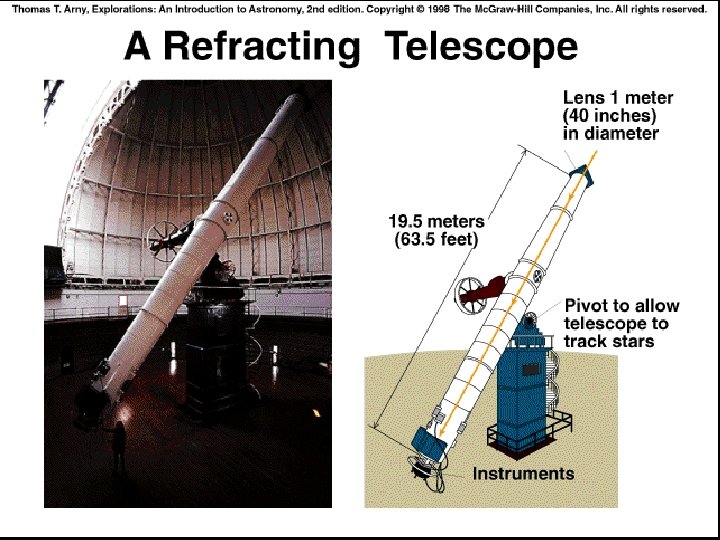 Thomas T. Arny, Explorations: An Introduction to Astronomy, 2nd edition. Copyright © 1998 The McGraw-Hill Companies, Inc. All rights reserved.

A Refracting Telescope

Lens 1 meter (40 inches) in diameter

19.5 meters (63.5 feet)

Pivot to allow telescope to track stars

Instruments